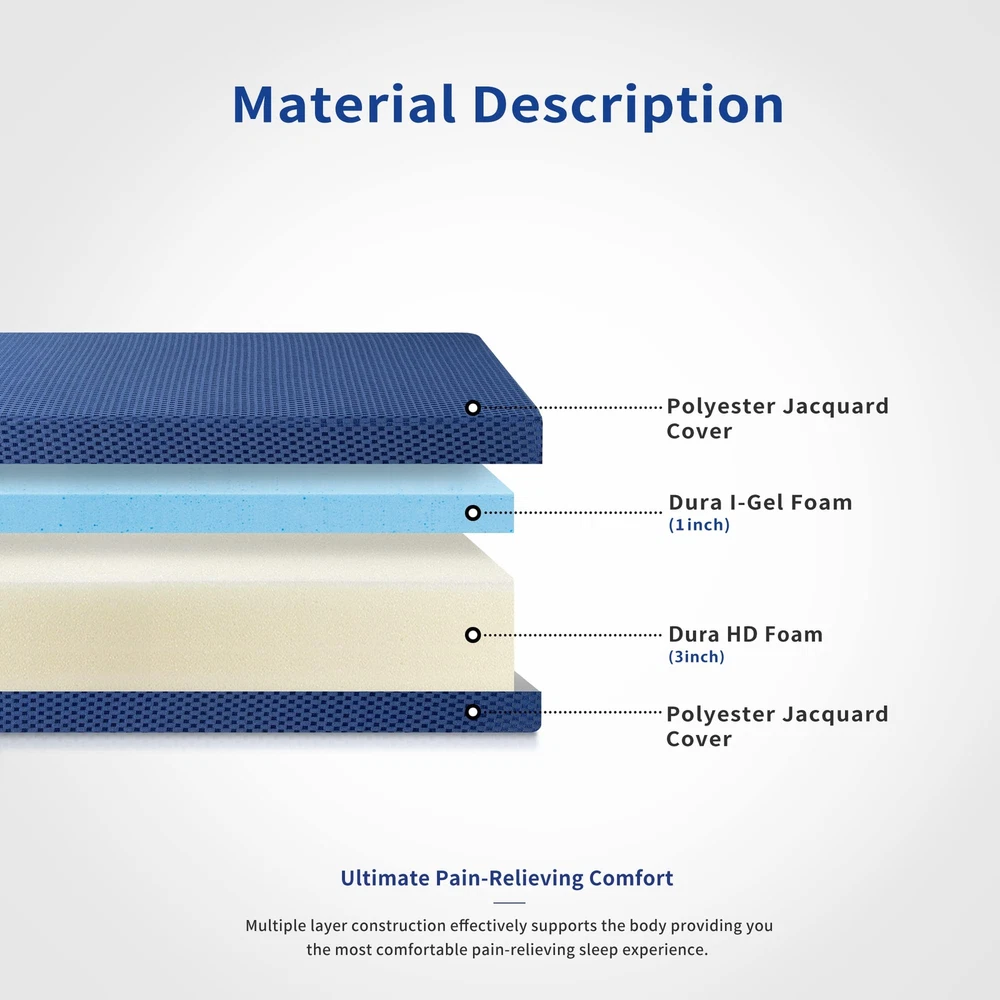 Material Description

Polyester Jacquard Cover

Dura I-Gel Foam
(1inch)

Dura HD Foam
(3inch)

Polyester Jacquard Cover

Ultimate Pain-Relieving Comfort

Multiple layer construction effectively supports the body providing you the most comfortable pain-relieving sleep experience.